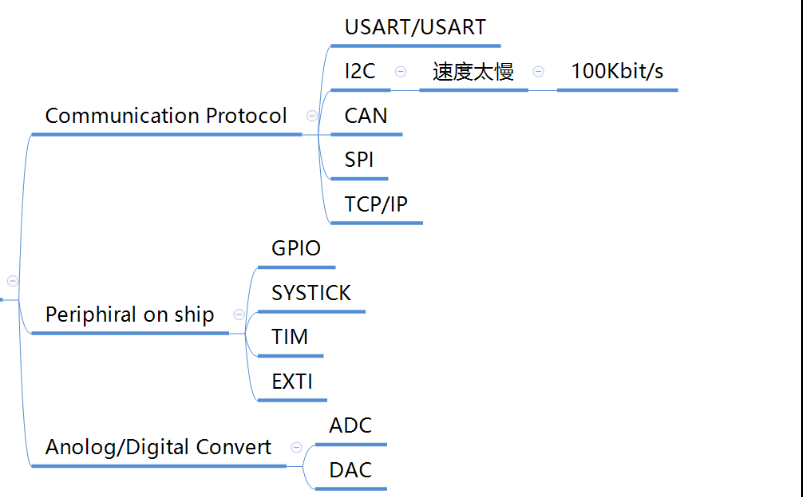 Communication Protocol
USART/USART
I2C
速度太慢
100Kbit/s
CAN
SPI
TCP/IP

Periphiral on ship
GPIO
SYSTICK
TIM
EXTI

Anolog/Digital Convert
ADC
DAC